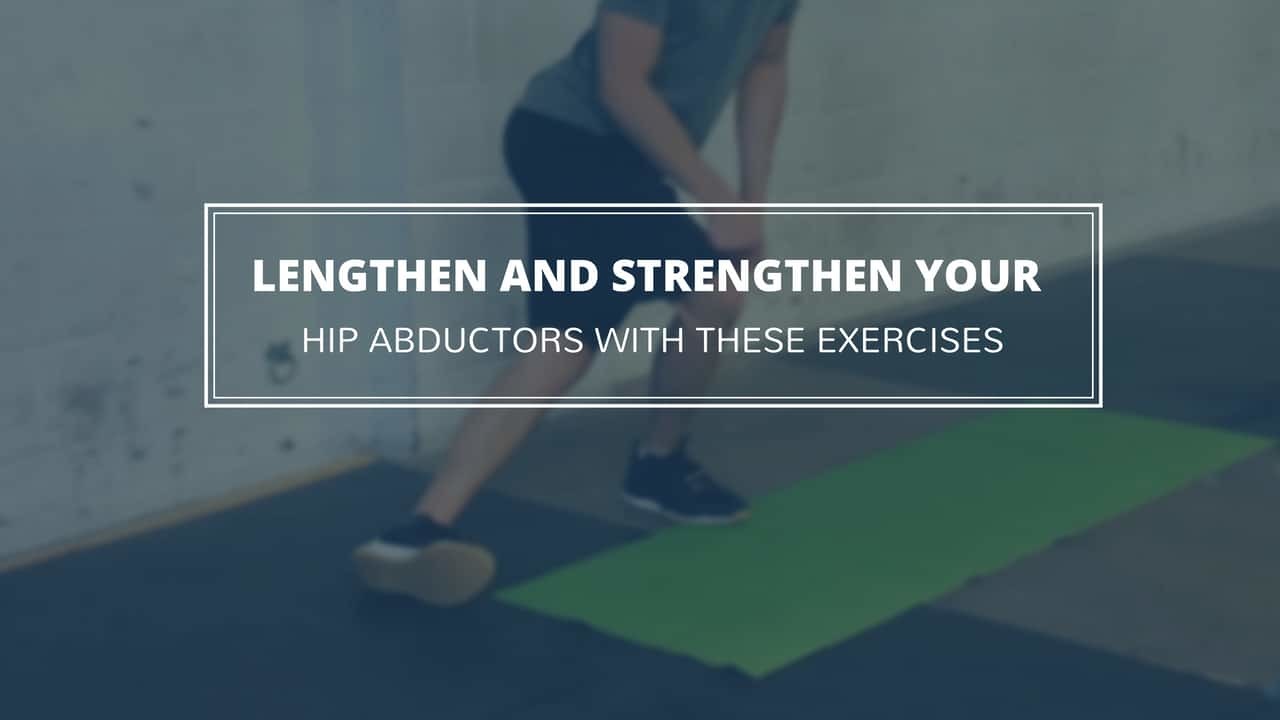 LENGTHEN AND STRENGTHEN YOUR
HIP ABDUCTORS WITH THESE EXERCISES